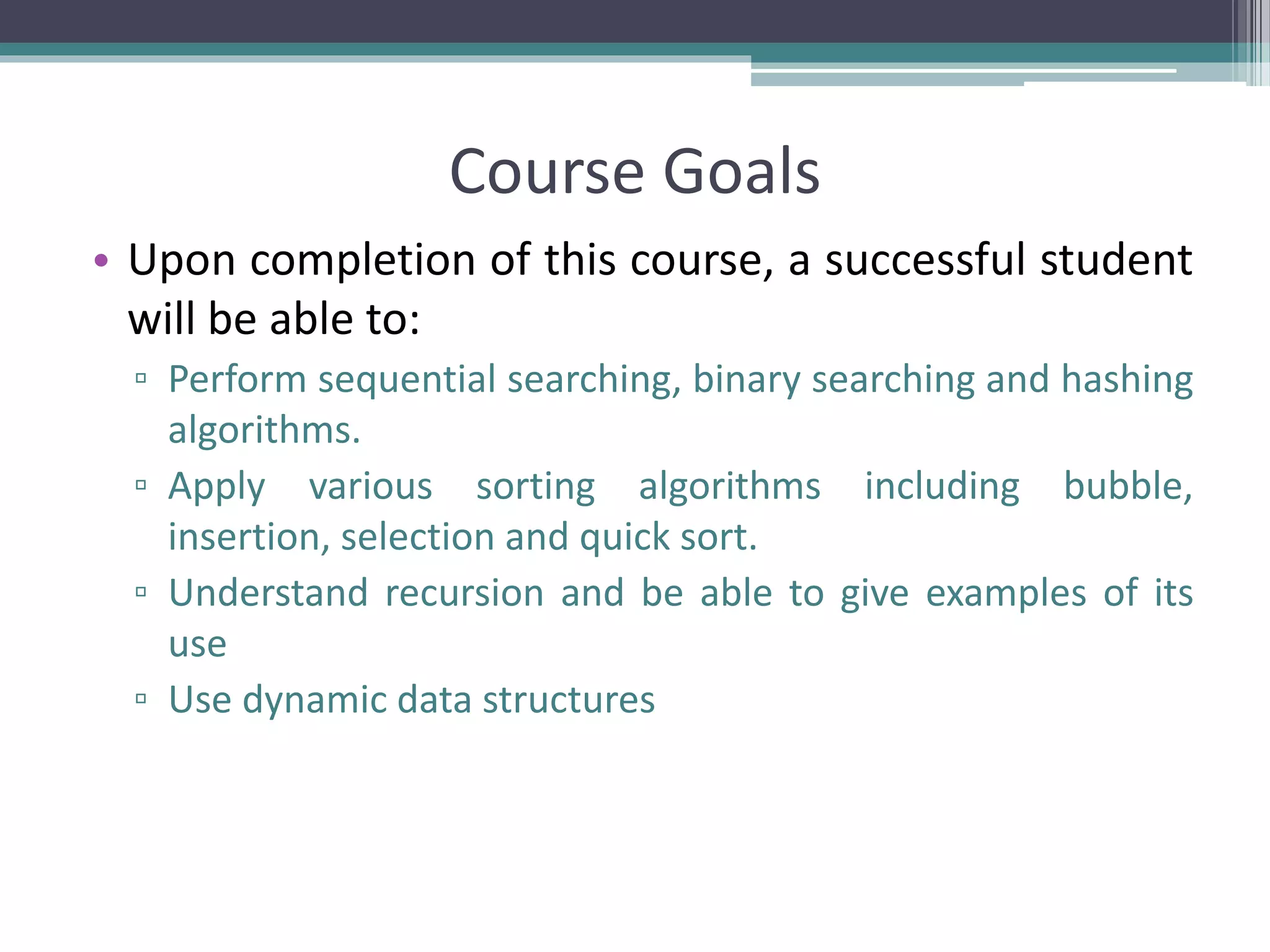 Course Goals

• Upon completion of this course, a successful student will be able to:

▫ Perform sequential searching, binary searching and hashing algorithms.

▫ Apply various sorting algorithms including bubble, insertion, selection and quick sort.

▫ Understand recursion and be able to give examples of its use

▫ Use dynamic data structures